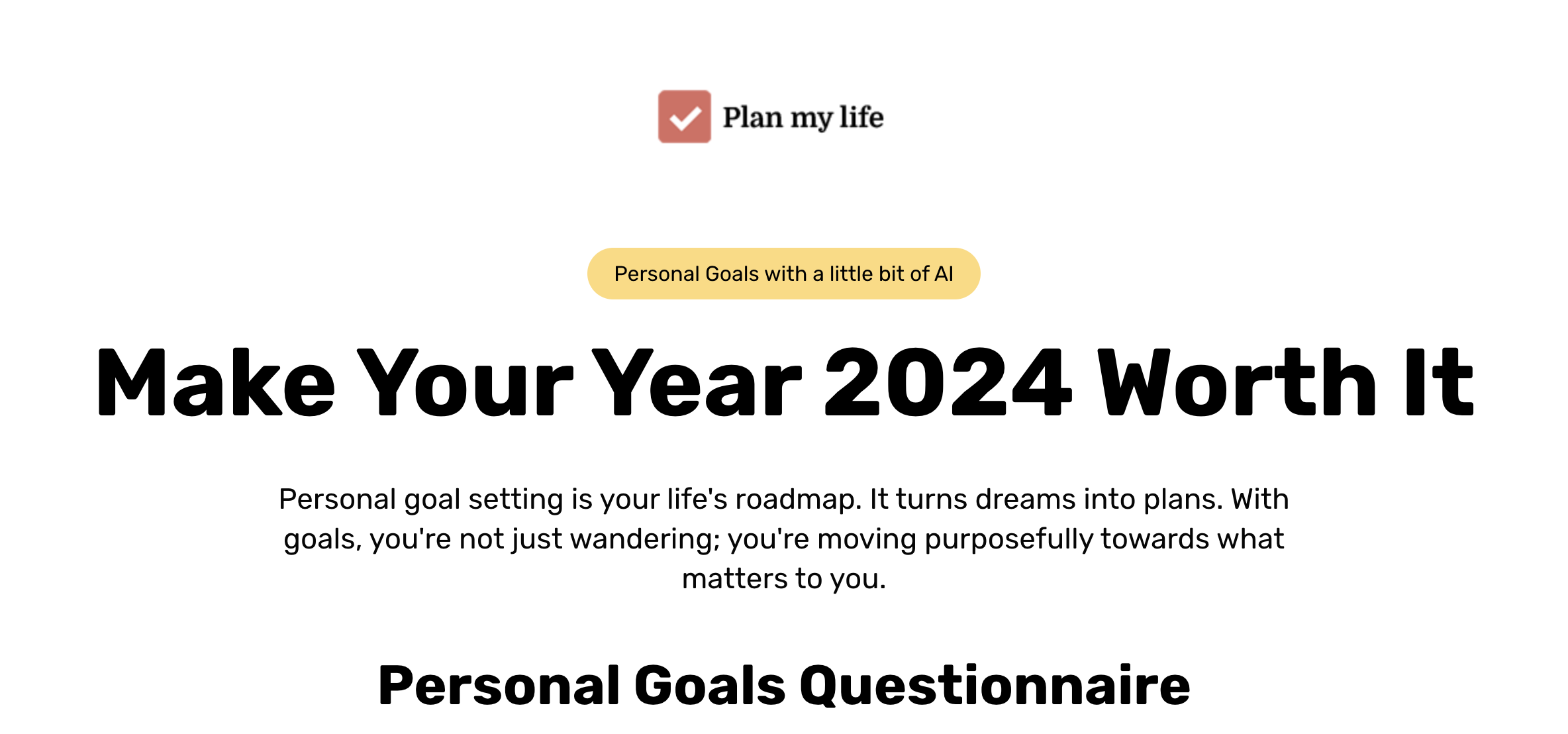 Plan my life

Personal Goals with a little bit of AI

Make Your Year 2024 Worth It

Personal goal setting is your life's roadmap. It turns dreams into plans. With goals, you're not just wandering; you're moving purposefully towards what matters to you.

Personal Goals Questionnaire